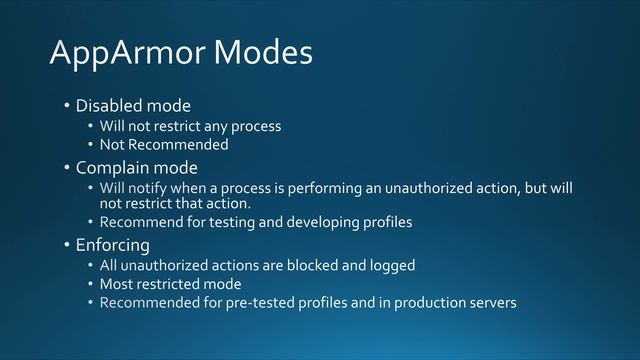 AppArmor Modes

• Disabled mode
  • Will not restrict any process
  • Not Recommended
• Complain mode
  • Will notify when a process is performing an unauthorized action, but will not restrict that action.
  • Recommend for testing and developing profiles
• Enforcing
  • All unauthorized actions are blocked and logged
  • Most restricted mode
  • Recommended for pre-tested profiles and in production servers